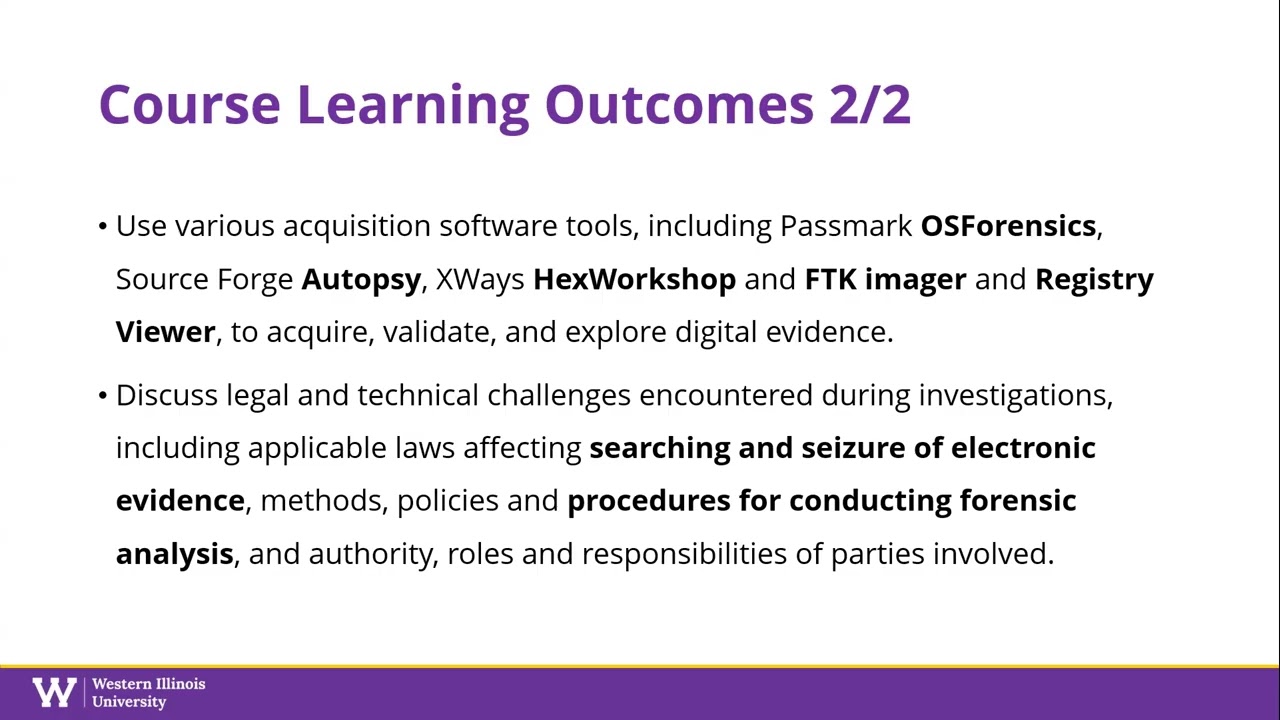 Course Learning Outcomes 2/2

• Use various acquisition software tools, including Passmark OSForensics, Source Forge Autopsy, XWays HexWorkshop and FTK imager and Registry Viewer, to acquire, validate, and explore digital evidence.

• Discuss legal and technical challenges encountered during investigations, including applicable laws affecting searching and seizure of electronic evidence, methods, policies and procedures for conducting forensic analysis, and authority, roles and responsibilities of parties involved.

W Western Illinois University